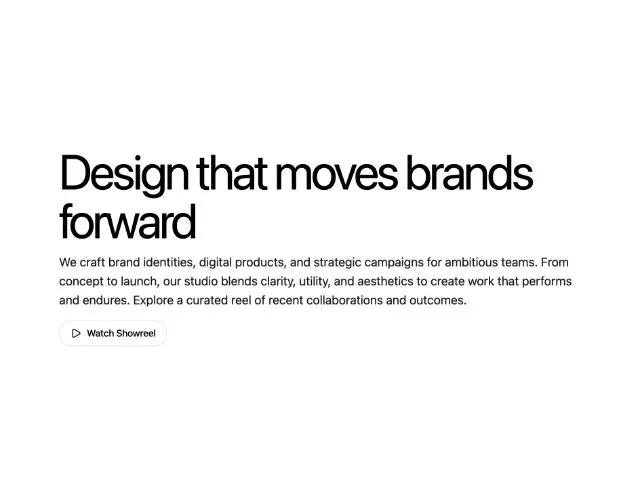 Design that moves brands forward

We craft brand identities, digital products, and strategic campaigns for ambitious teams. From concept to launch, our studio blends clarity, utility, and aesthetics to create work that performs and endures. Explore a curated reel of recent collaborations and outcomes.

Watch Showreel